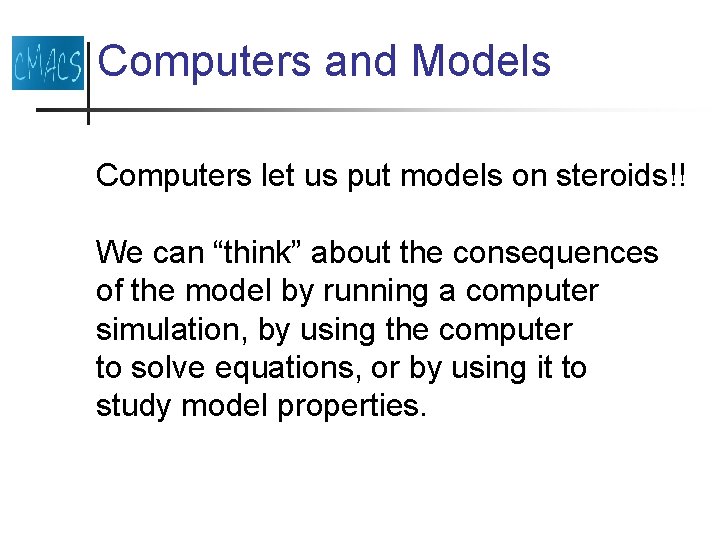 CMACS

Computers and Models

Computers let us put models on steroids!!

We can “think” about the consequences of the model by running a computer simulation, by using the computer to solve equations, or by using it to study model properties.